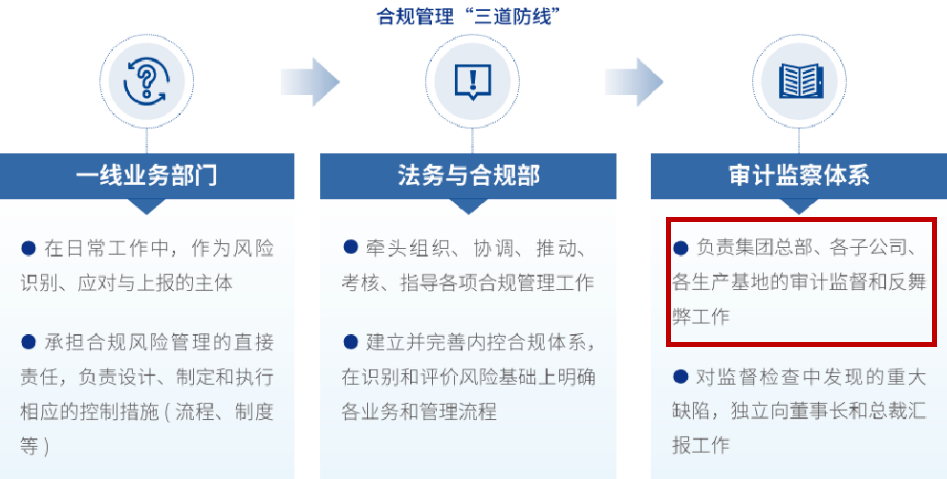 合规管理“三道防线”

一线业务部门

● 在日常工作中，作为风险识别、应对与上报的主体

● 承担合规风险管理的直接责任，负责设计、制定和执行相应的控制措施（流程、制度等）

法务与合规部

● 牵头组织、协调、推动、考核、指导各项合规管理工作

● 建立并完善内控合规体系，在识别和评价风险基础上明确各业务和管理流程

审计监察体系

● 负责集团总部、各子公司、各生产基地的审计监督和反舞弊工作

● 对监督检查中发现的重大缺陷，独立向董事长和总裁汇报工作